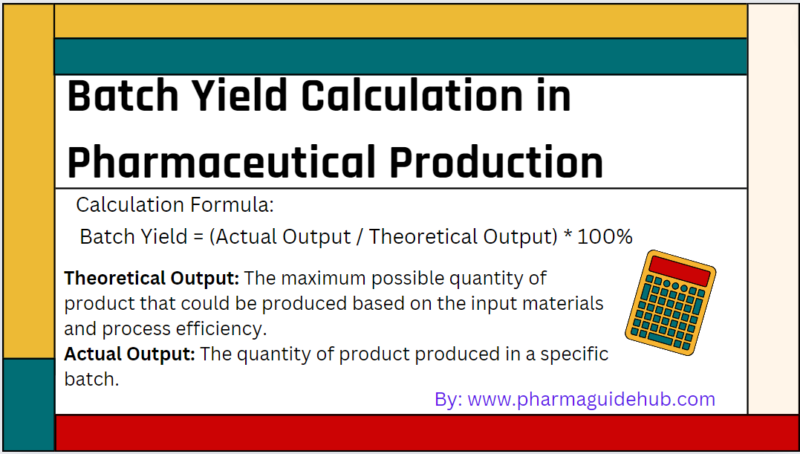 Batch Yield Calculation in Pharmaceutical Production

Calculation Formula:

Batch Yield = (Actual Output / Theoretical Output) * 100%

Theoretical Output: The maximum possible quantity of product that could be produced based on the input materials and process efficiency.

Actual Output: The quantity of product produced in a specific batch.

By: www.pharmaguidehub.com